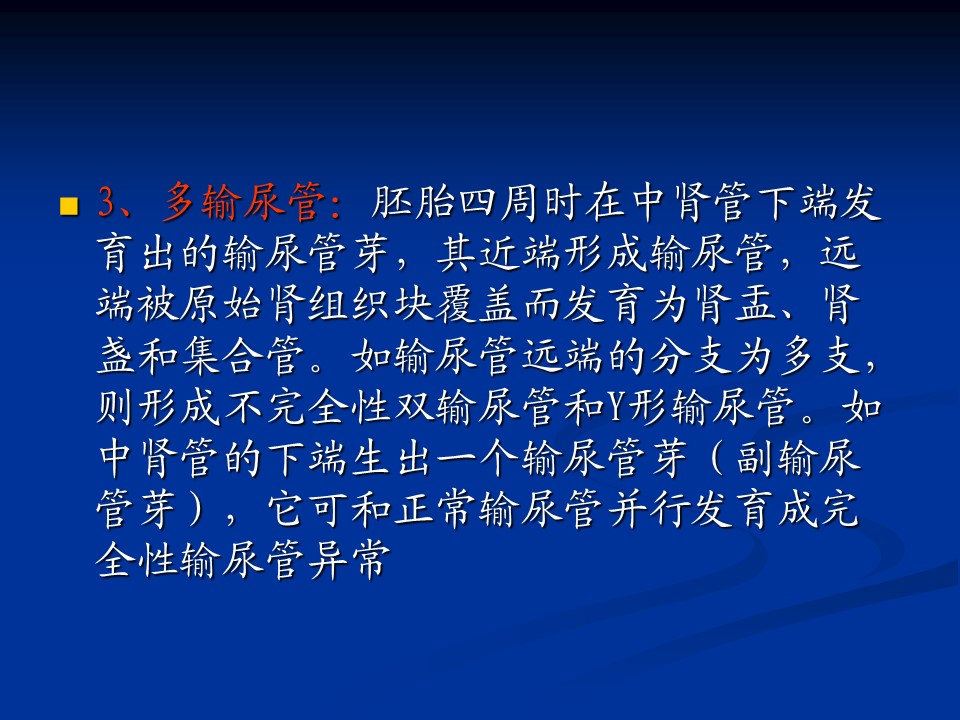 3、多输尿管：胚胎四周时在中肾管下端发育出的输尿管芽，其近端形成输尿管，远端被原始肾组织块覆盖而发育为肾盂、肾盏和集合管。如输尿管远端的分支为多支，则形成不完全性双输尿管和Y形输尿管。如中肾管的下端生出一个输尿管芽（副输尿管芽），它可和正常输尿管并行发育成完全性输尿管异常